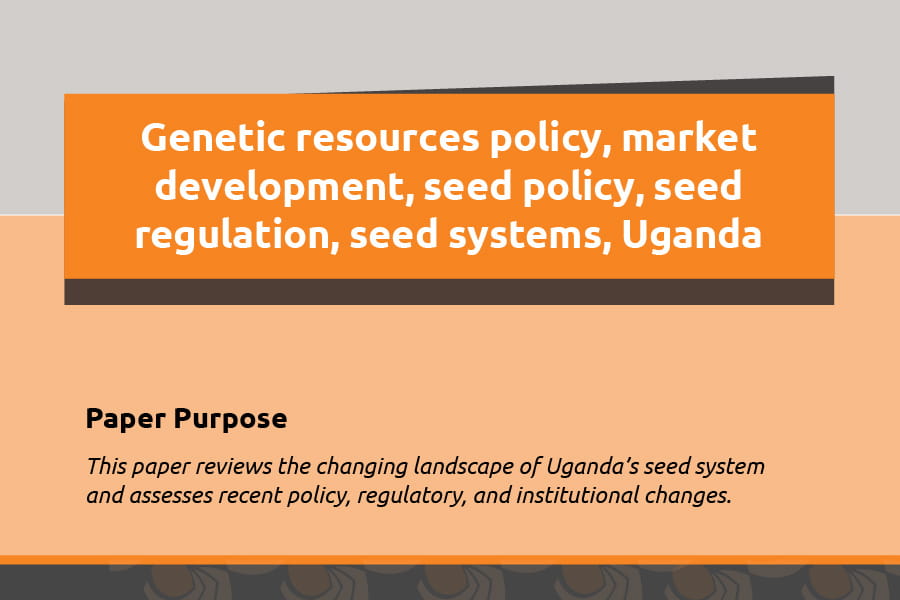 Genetic resources policy, market development, seed policy, seed regulation, seed systems, Uganda

Paper Purpose

This paper reviews the changing landscape of Uganda's seed system and assesses recent policy, regulatory, and institutional changes.